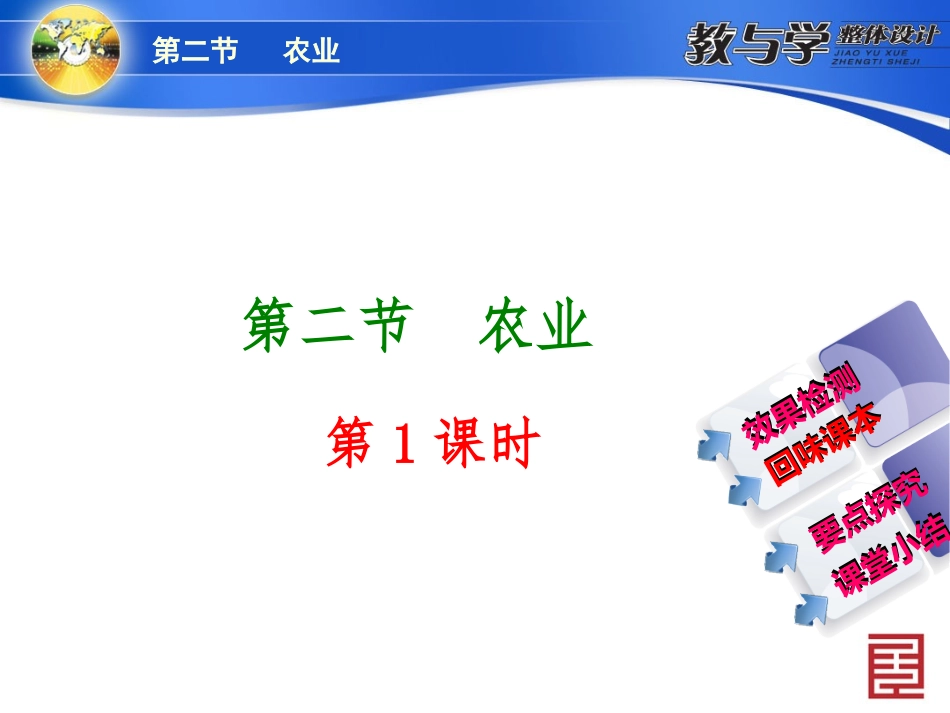 第二节　农业

教与学 整体设计
JIAO YU XUE
ZHENGTI SHEJI

第二节　农业

第 1 课时

效果检测
回味课本

要点探究
课堂小结